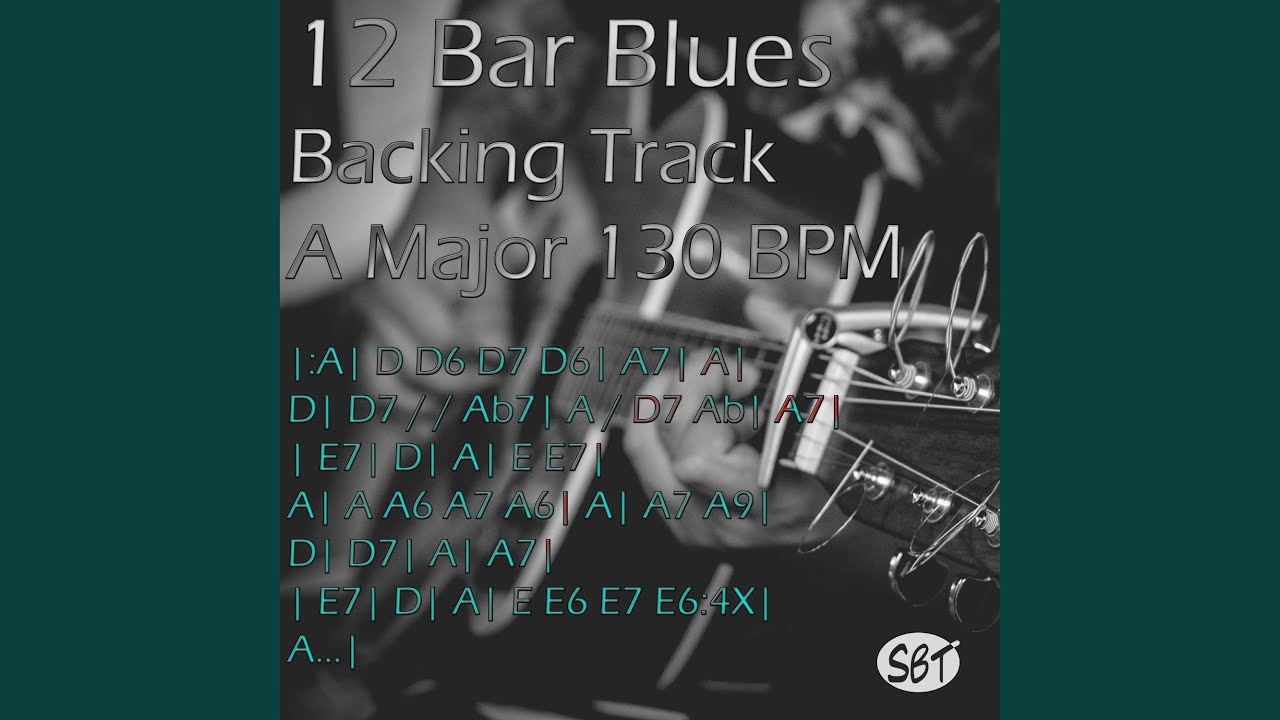 12 Bar Blues
Backing Track
A Major 130 BPM

|:A| D D6 D7 D6| A7| A|
D| D7 / / Ab7| A / D7 Ab| A7|
| E7| D| A| E E7|
A| A A6 A7 A6| A| A7 A9|
D| D7| A| A7|
| E7| D| A| E E6 E7 E6:4X|
A...|

SBT